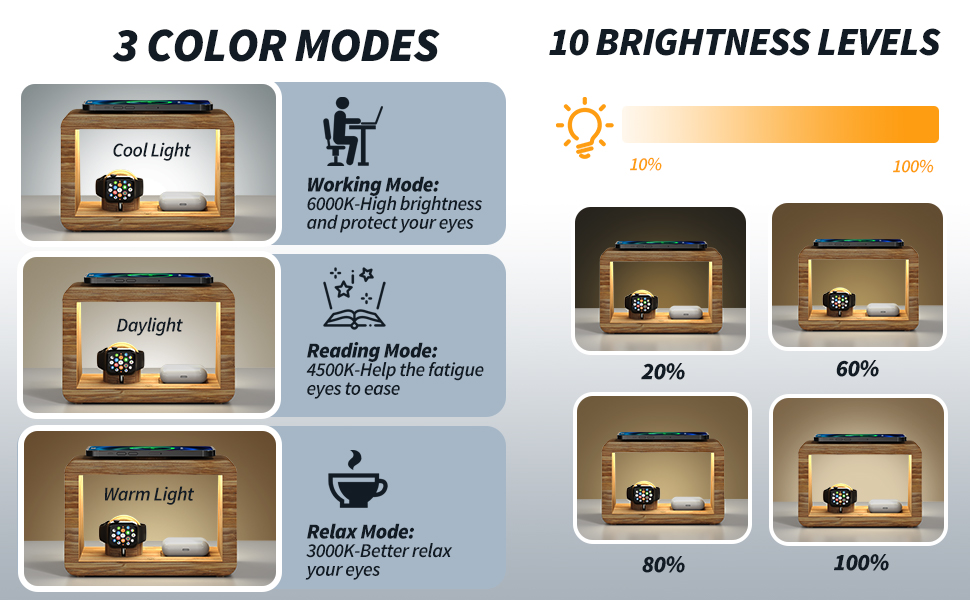 3 COLOR MODES

Cool Light

Working Mode:
6000K-High brightness and protect your eyes

Daylight

Reading Mode:
4500K-Help the fatigue eyes to ease

Warm Light

Relax Mode:
3000K-Better relax your eyes

10 BRIGHTNESS LEVELS

10%

100%

20%

60%

80%

100%